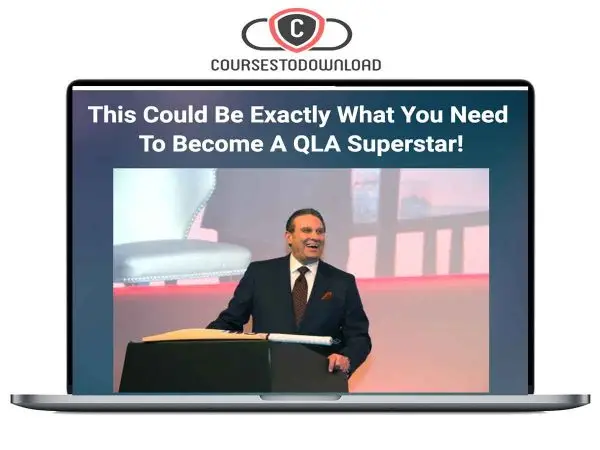 C

COURSESTODOWNLOAD

This Could Be Exactly What You Need To Become A QLA Superstar!